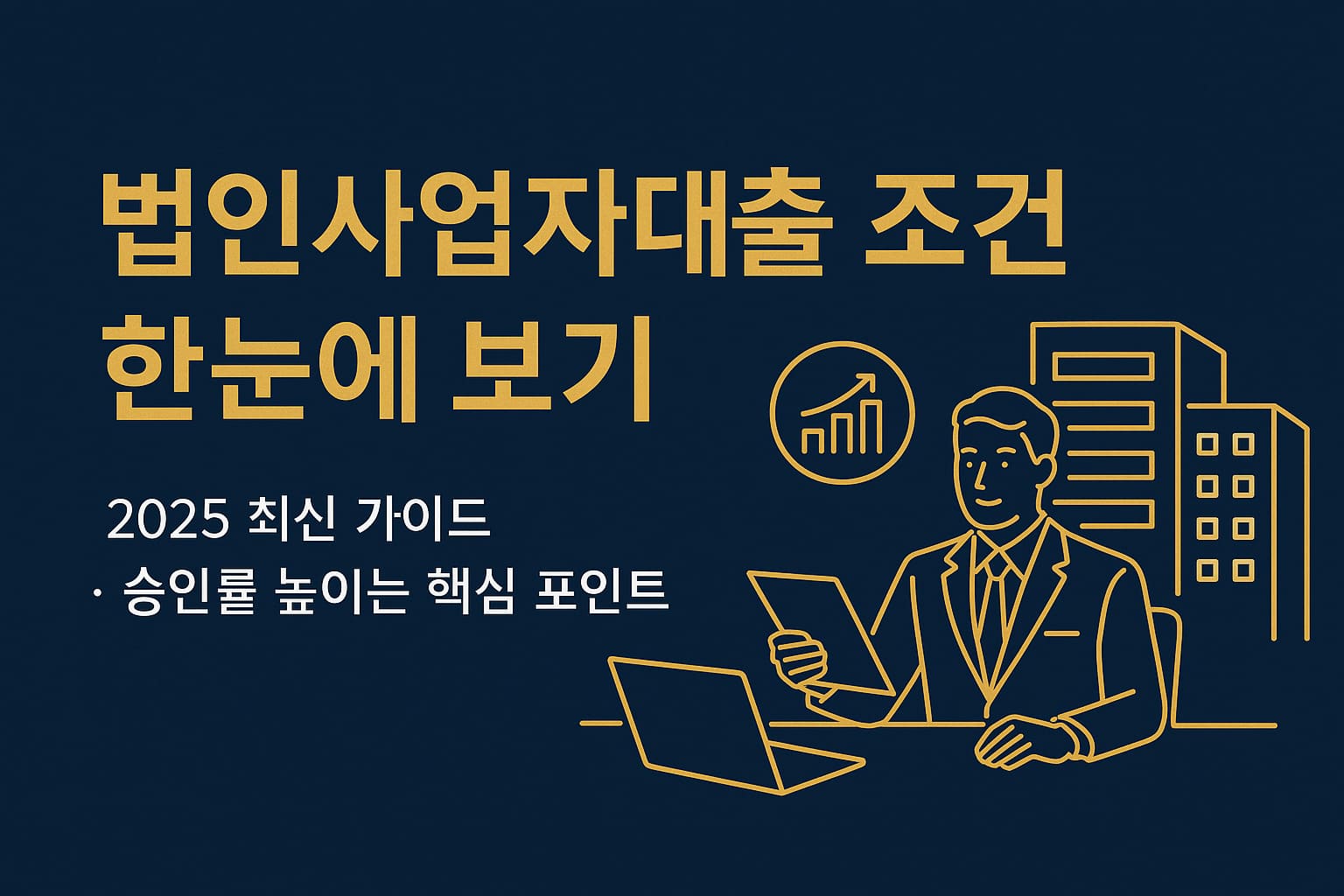 법인사업자대출 조건
한눈에 보기

2025 최신 가이드
· 승인률 높이는 핵심 포인트